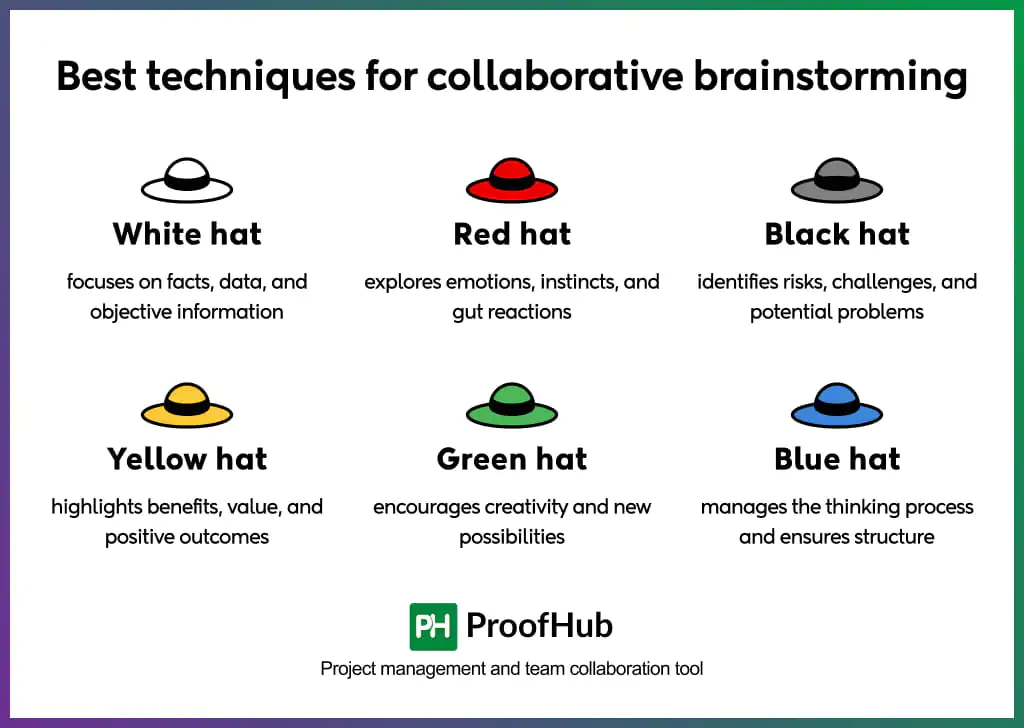 Best techniques for collaborative brainstorming

White hat

focuses on facts, data, and objective information

Red hat

explores emotions, instincts, and gut reactions

Black hat

identifies risks, challenges, and potential problems

Yellow hat

highlights benefits, value, and positive outcomes

Green hat

encourages creativity and new possibilities

Blue hat

manages the thinking process and ensures structure

PH ProofHub

Project management and team collaboration tool